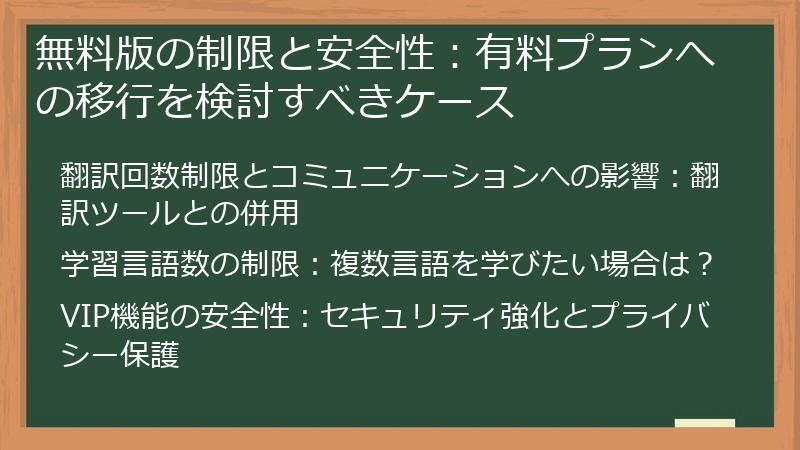 無料版の制限と安全性：有料プランへの移行を検討すべきケース

翻訳回数制限とコミュニケーションへの影響：翻訳ツールとの併用

学習言語数の制限：複数言語を学びたい場合は？

VIP機能の安全性：セキュリティ強化とプライバシー保護